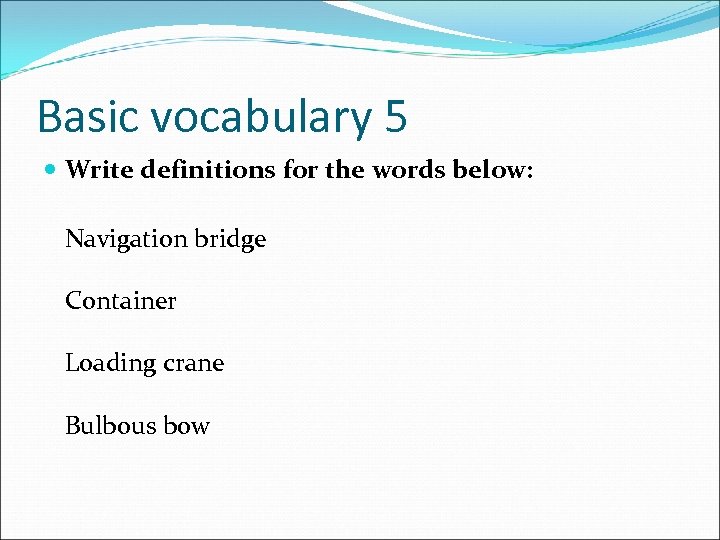 Basic vocabulary 5

Write definitions for the words below:

Navigation bridge

Container

Loading crane

Bulbous bow